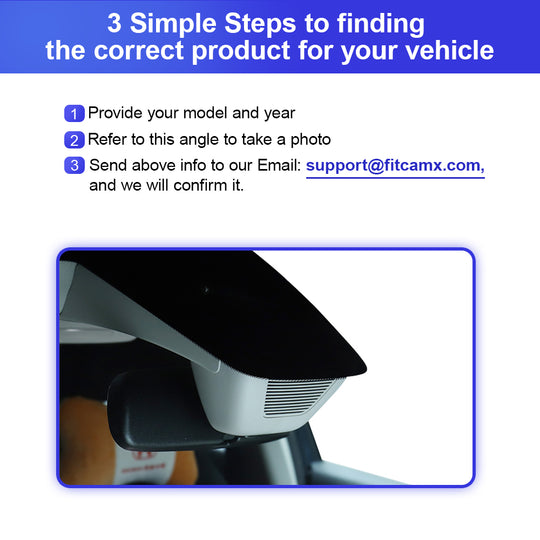 3 Simple Steps to finding the correct product for your vehicle

1 Provide your model and year

2 Refer to this angle to take a photo

3 Send above info to our Email: support@fitcamx.com, and we will confirm it.